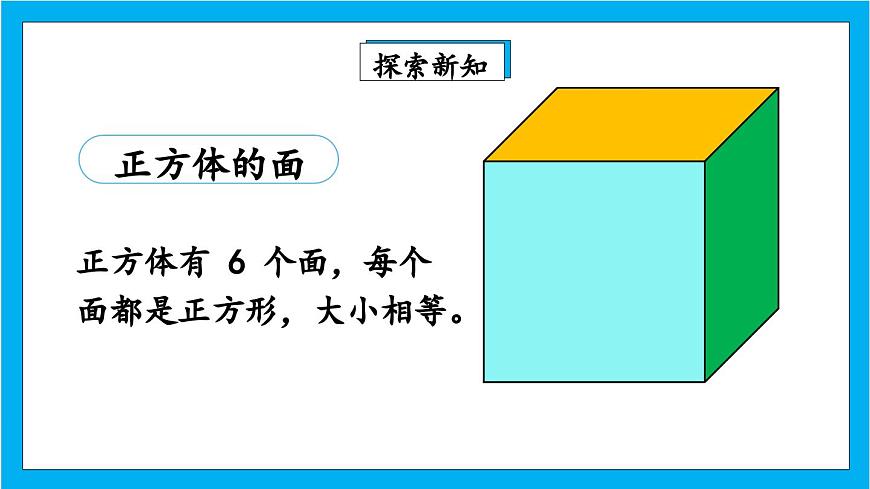 探索新知

正方体的面

正方体有 6 个面，每个面都是正方形，大小相等。